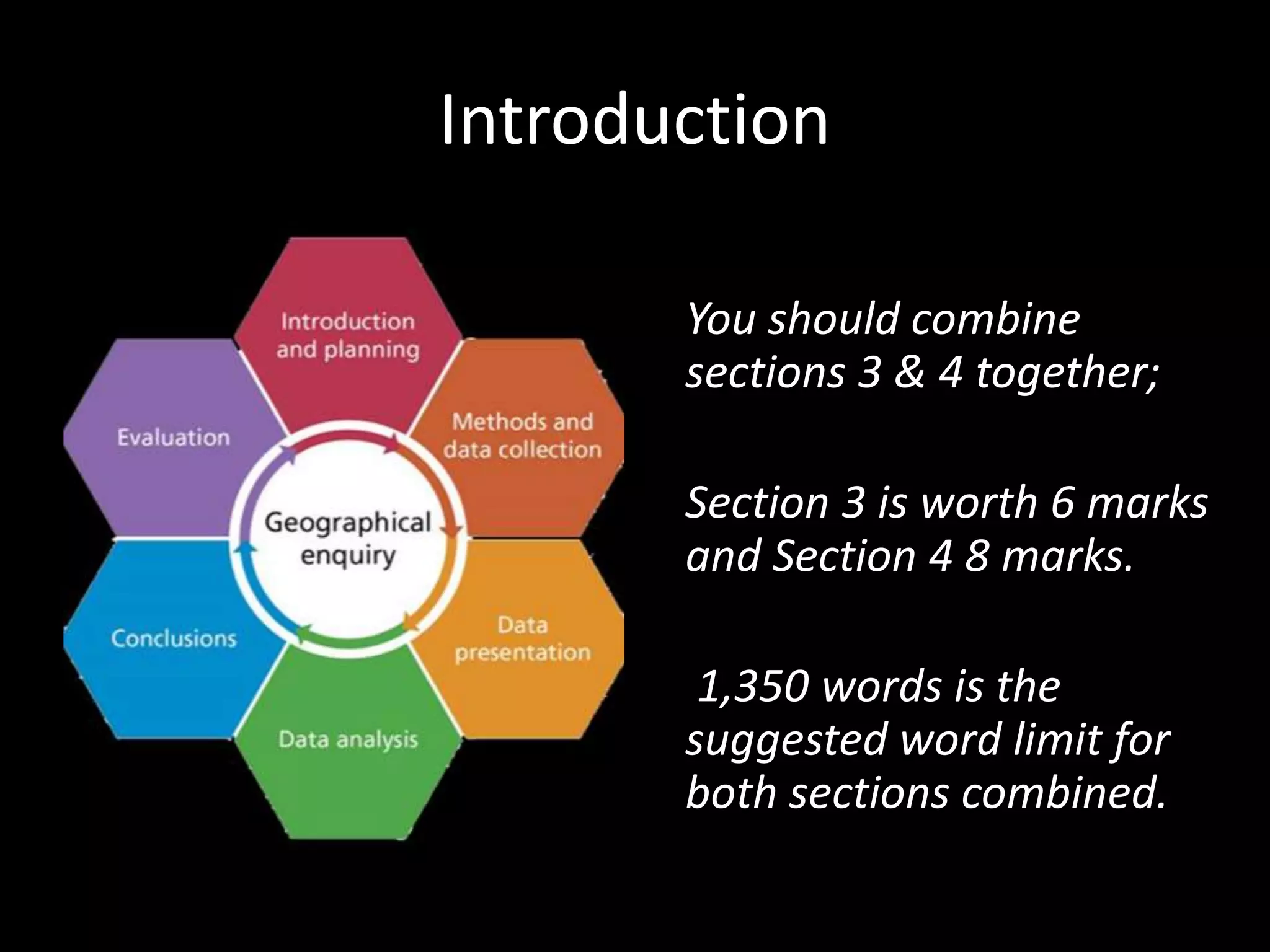 Introduction

Introduction and planning

Methods and data collection

Data presentation

Data analysis

Conclusions

Evaluation

Geographical enquiry

You should combine sections 3 & 4 together;

Section 3 is worth 6 marks and Section 4 8 marks.

1,350 words is the suggested word limit for both sections combined.